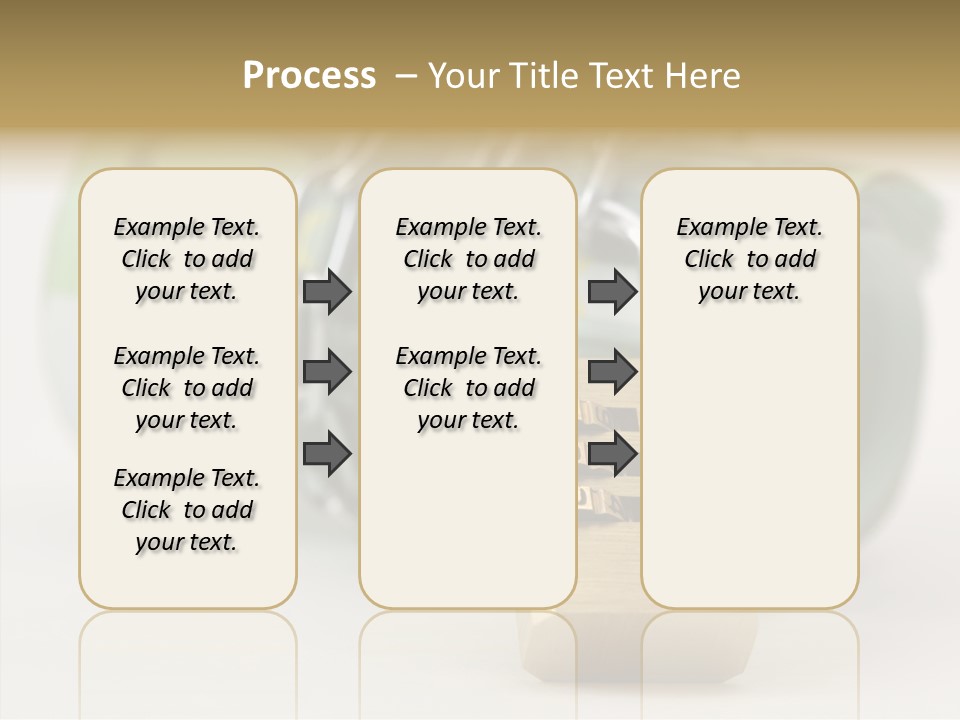 Process – Your Title Text Here

Example Text. Click to add your text.

Example Text. Click to add your text.

Example Text. Click to add your text.

Example Text. Click to add your text.

Example Text. Click to add your text.

Example Text. Click to add your text.